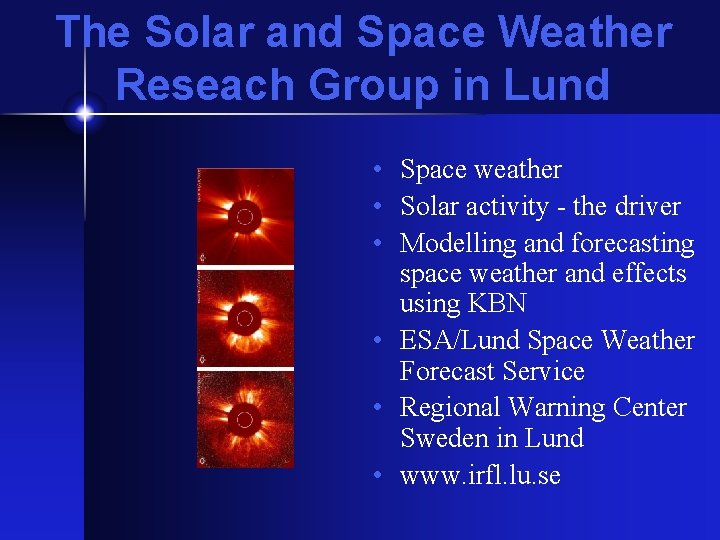 The Solar and Space Weather Reseach Group in Lund

• Space weather
• Solar activity - the driver
• Modelling and forecasting space weather and effects using KBN
• ESA/Lund Space Weather Forecast Service
• Regional Warning Center Sweden in Lund
• www.irfl.lu.se